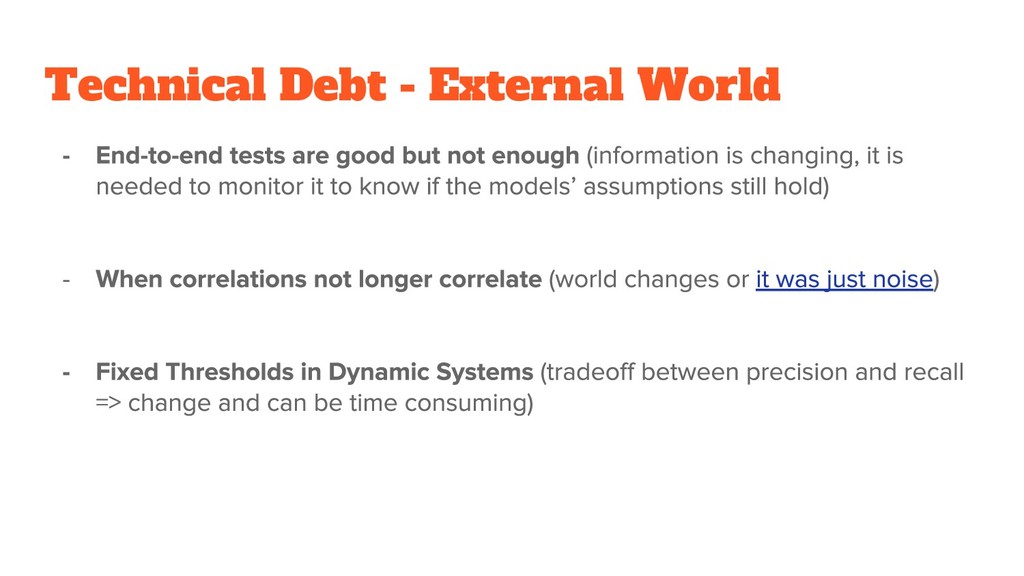 Technical Debt - External World

- End-to-end tests are good but not enough (information is changing, it is needed to monitor it to know if the models' assumptions still hold)

- When correlations not longer correlate (world changes or it was just noise)

- Fixed Thresholds in Dynamic Systems (tradeoff between precision and recall => change and can be time consuming)